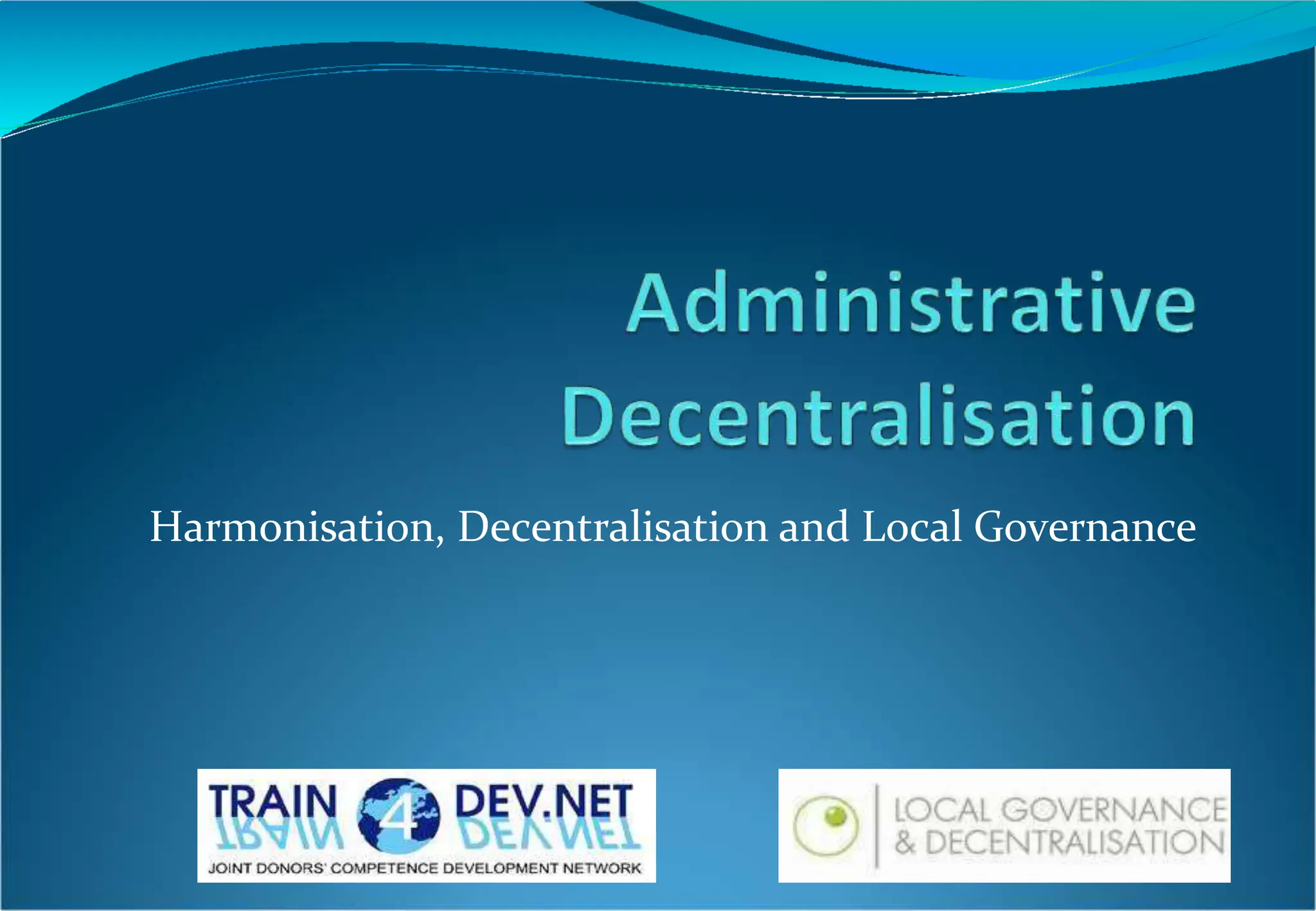 Administrative Decentralisation

Harmonisation, Decentralisation and Local Governance

TRAIN 4 DEV.NET
JOINT DONORS' COMPETENCE DEVELOPMENT NETWORK

LOCAL GOVERNANCE & DECENTRALISATION